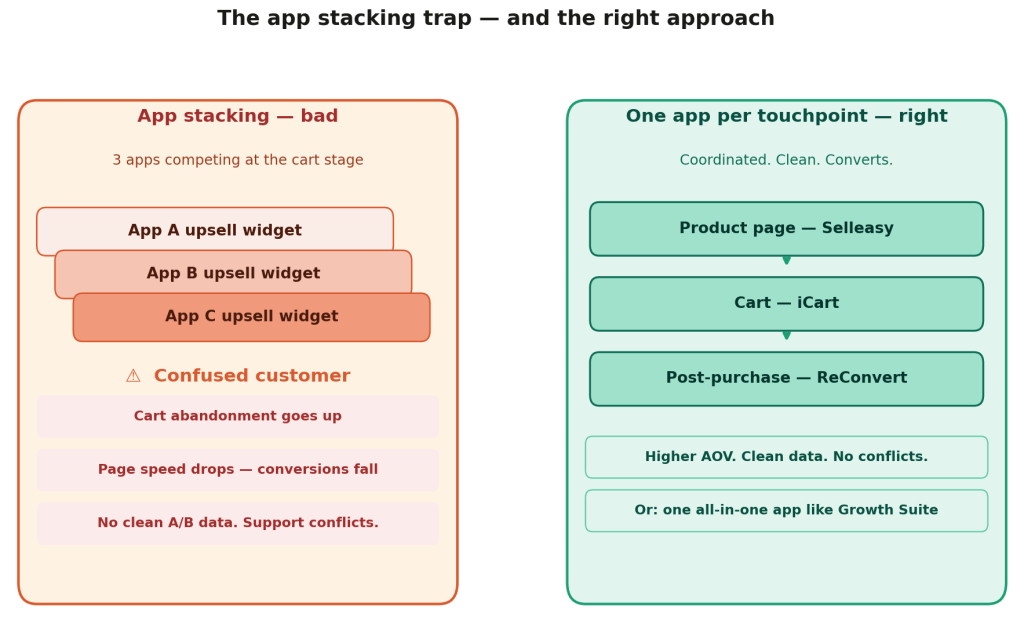 The app stacking trap — and the right approach

App stacking — bad

3 apps competing at the cart stage

App A upsell widget

App B upsell widget

App C upsell widget

⚠ Confused customer

Cart abandonment goes up

Page speed drops — conversions fall

No clean A/B data. Support conflicts.

One app per touchpoint — right

Coordinated. Clean. Converts.

Product page — Selleasy

Cart — iCart

Post-purchase — ReConvert

Higher AOV. Clean data. No conflicts.

Or: one all-in-one app like Growth Suite